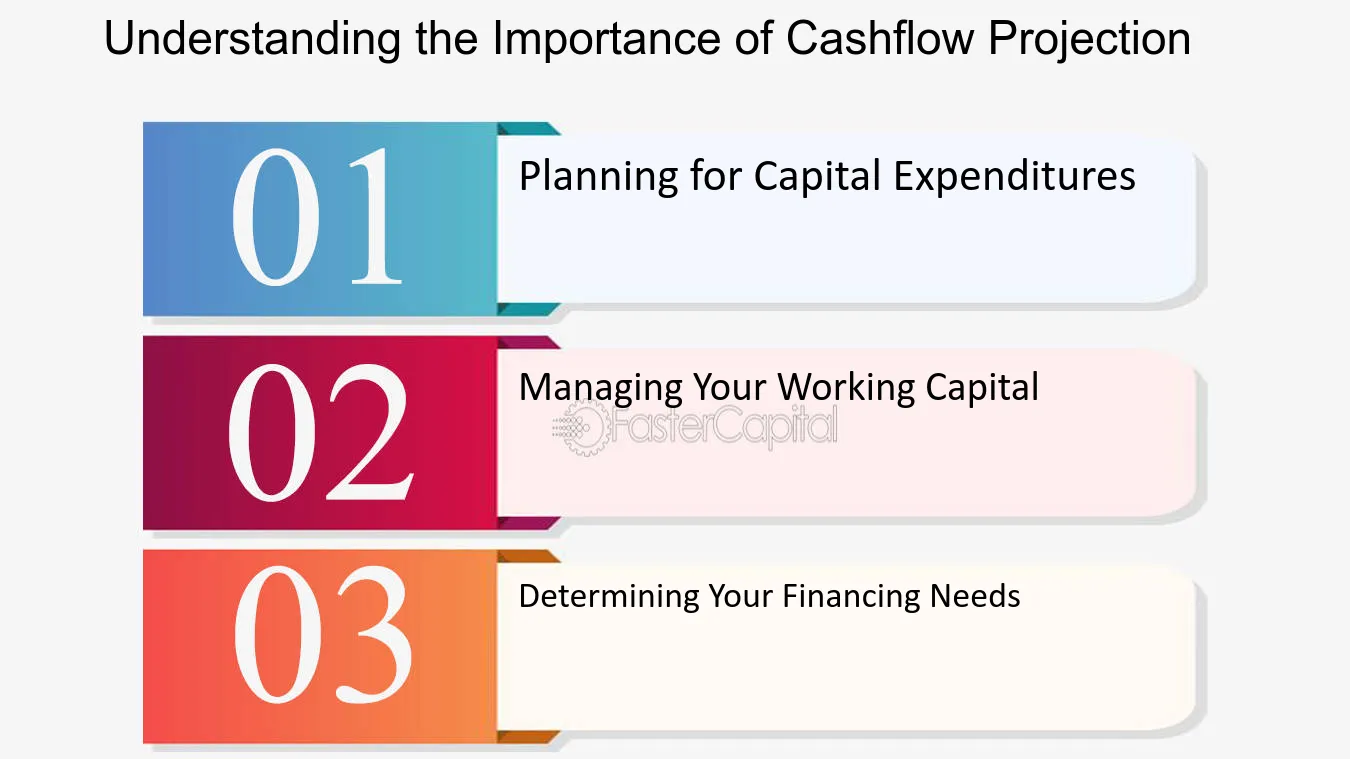 Understanding the Importance of Cashflow Projection

01

Planning for Capital Expenditures

02

Managing Your Working Capital

03

Determining Your Financing Needs

FasterCapital